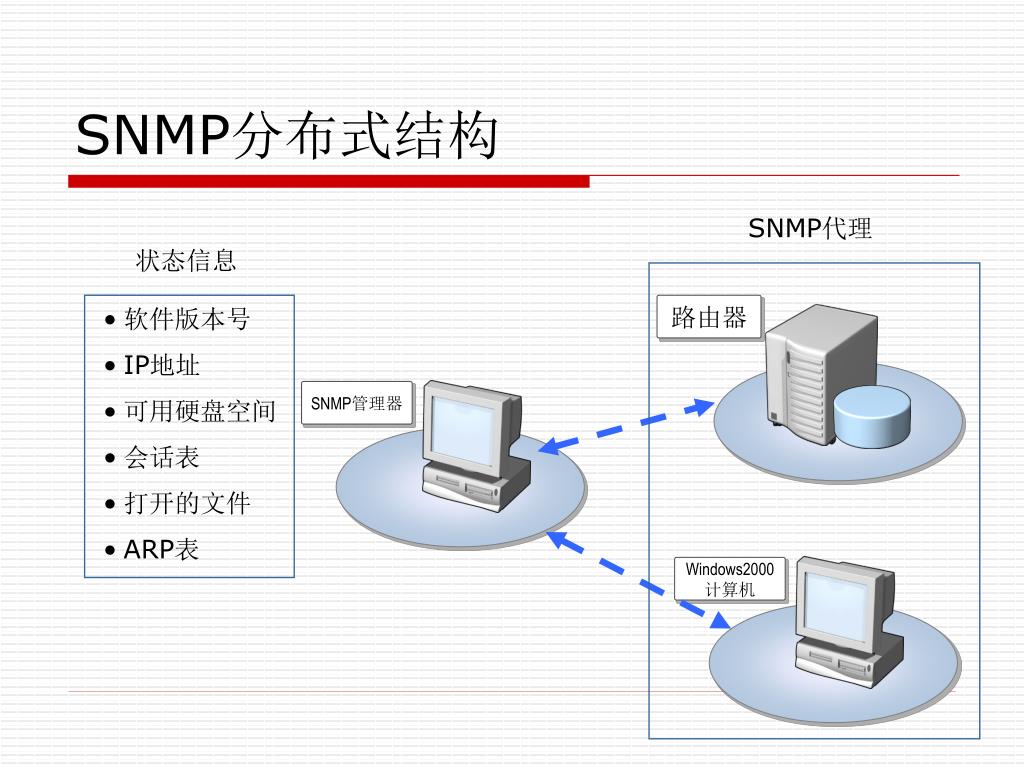 SNMP分布式结构

状态信息

• 软件版本号
• IP地址
• 可用硬盘空间
• 会话表
• 打开的文件
• ARP表

SNMP管理器

SNMP代理

路由器

Windows2000
计算机